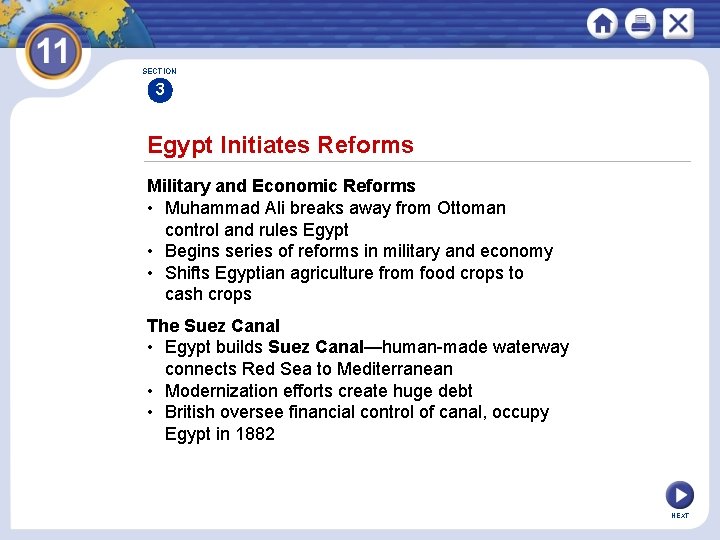 11

SECTION
3

Egypt Initiates Reforms

Military and Economic Reforms
• Muhammad Ali breaks away from Ottoman control and rules Egypt
• Begins series of reforms in military and economy
• Shifts Egyptian agriculture from food crops to cash crops

The Suez Canal
• Egypt builds Suez Canal—human-made waterway connects Red Sea to Mediterranean
• Modernization efforts create huge debt
• British oversee financial control of canal, occupy Egypt in 1882

NEXT